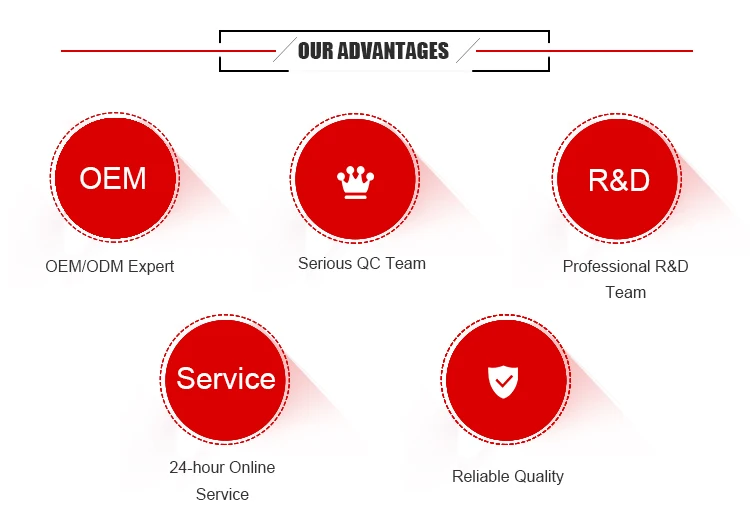 OUR ADVANTAGES

OEM

OEM/ODM Expert

Serious QC Team

R&D

Professional R&D Team

Service

24-hour Online Service

Reliable Quality